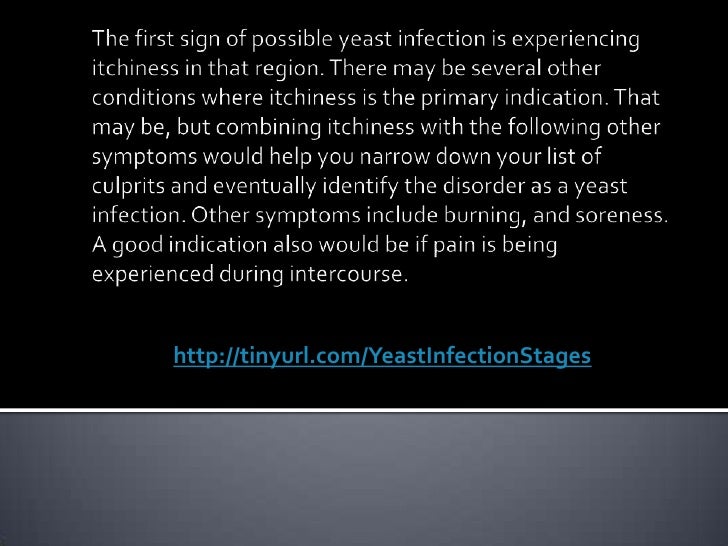 The first sign of possible yeast infection is experiencing itchiness in that region. There may be several other conditions where itchiness is the primary indication. That may be, but combining itchiness with the following other symptoms would help you narrow down your list of culprits and eventually identify the disorder as a yeast infection. Other symptoms include burning, and soreness. A good indication also would be if pain is being experienced during intercourse.

http://tinyurl.com/YeastInfectionStages